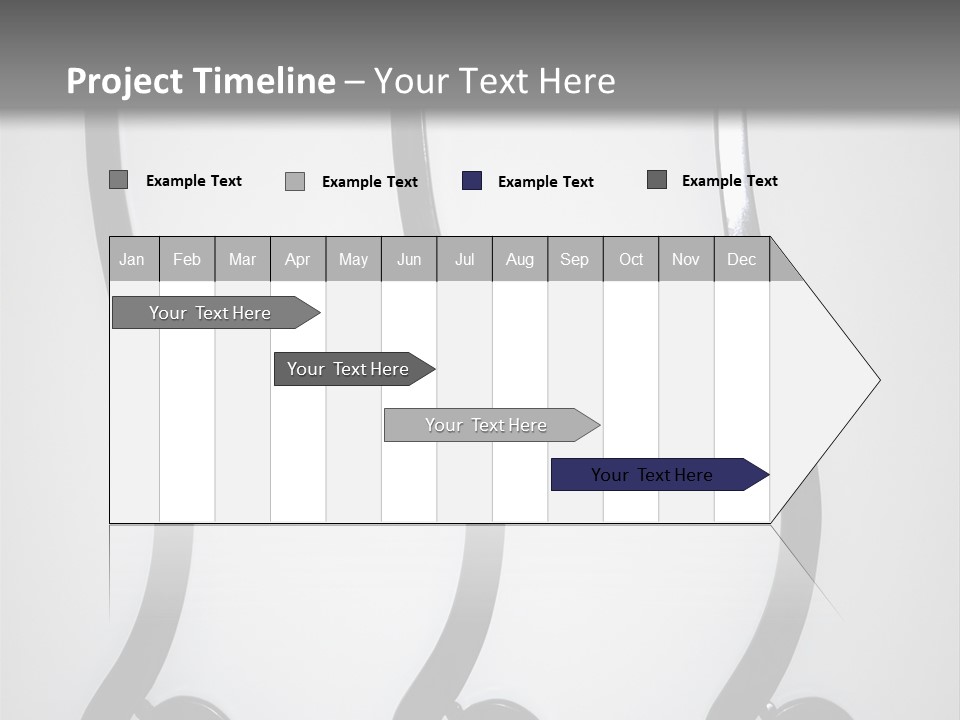 Project Timeline – Your Text Here

Example Text Example Text Example Text Example Text

| Jan | Feb | Mar | Apr | May | Jun | Jul | Aug | Sep | Oct | Nov | Dec |
|---|---|---|---|---|---|---|---|---|---|---|---|

Your Text Here

Your Text Here

Your Text Here

Your Text Here